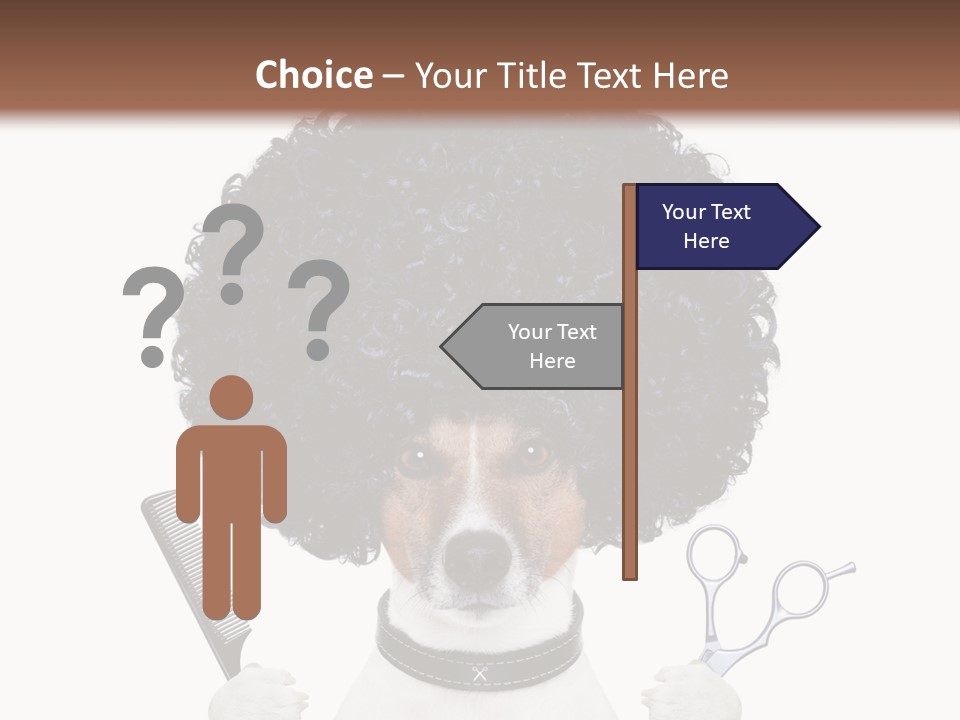 Choice – Your Title Text Here

?
?
?

Your Text Here

Your Text Here